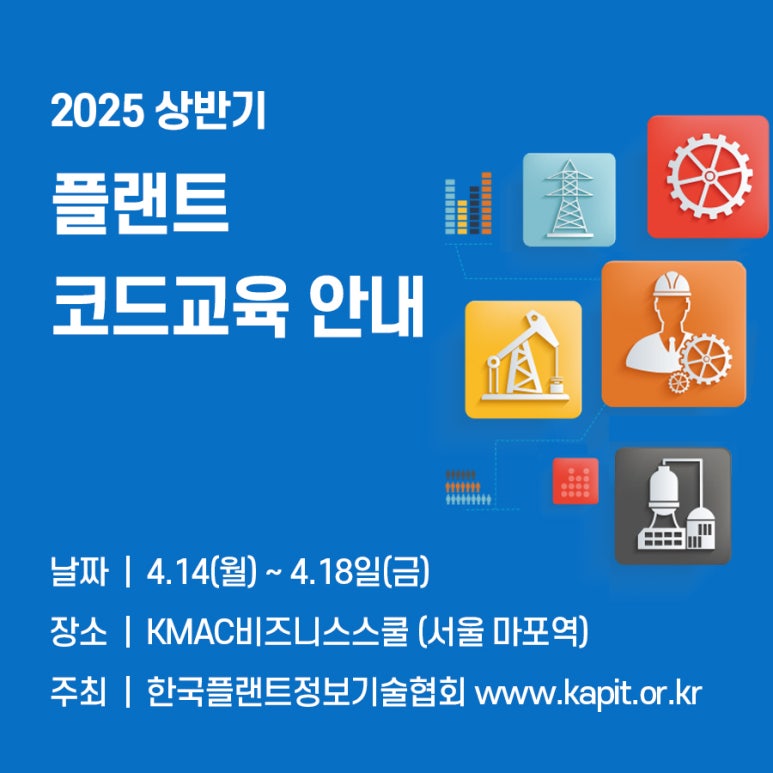 2025 상반기
플랜트
코드교육 안내

날짜 | 4.14(월) ~ 4.18일(금)
장소 | KMAC비즈니스스쿨 (서울 마포역)
주최 | 한국플랜트정보기술협회 www.kapit.or.kr